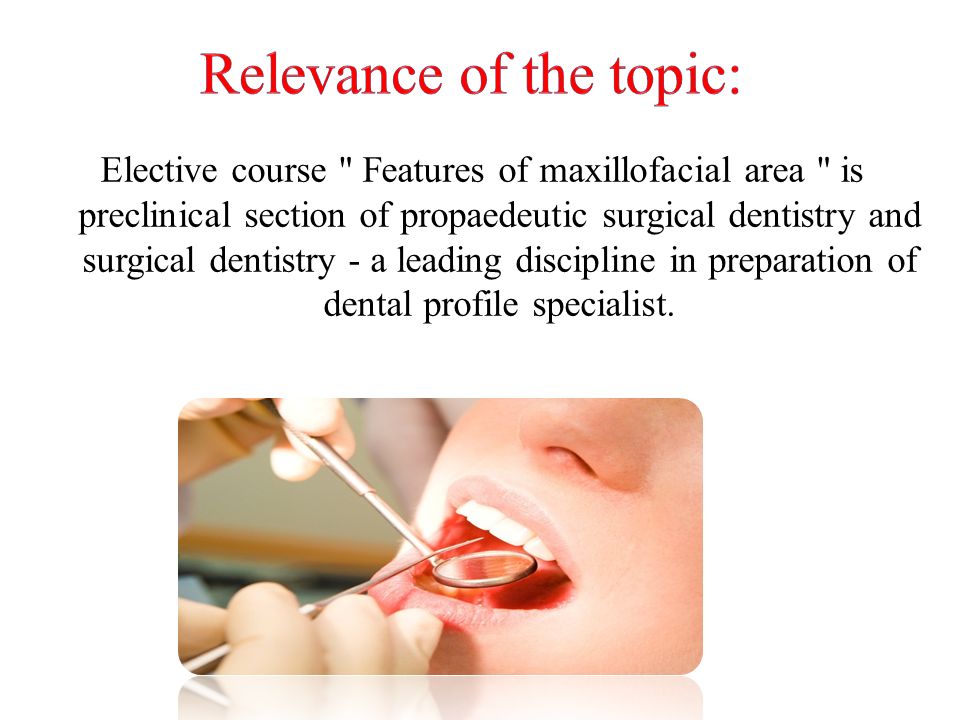 Relevance of the topic:

Elective course " Features of maxillofacial area " is preclinical section of propaedeutic surgical dentistry and surgical dentistry - a leading discipline in preparation of dental profile specialist.